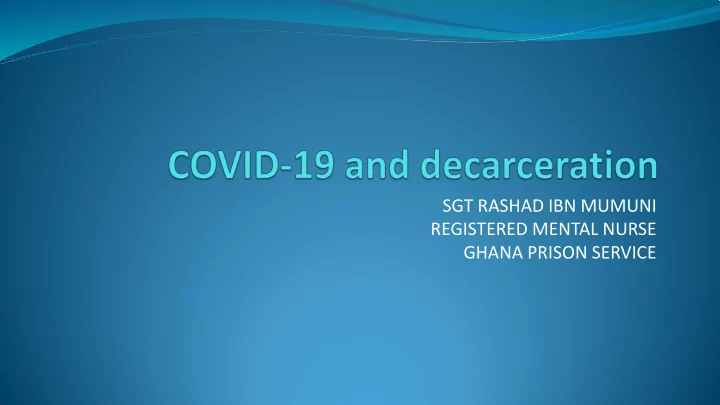 COVID-19 and decarceration

SGT RASHAD IBN MUMUNI
REGISTERED MENTAL NURSE
GHANA PRISON SERVICE